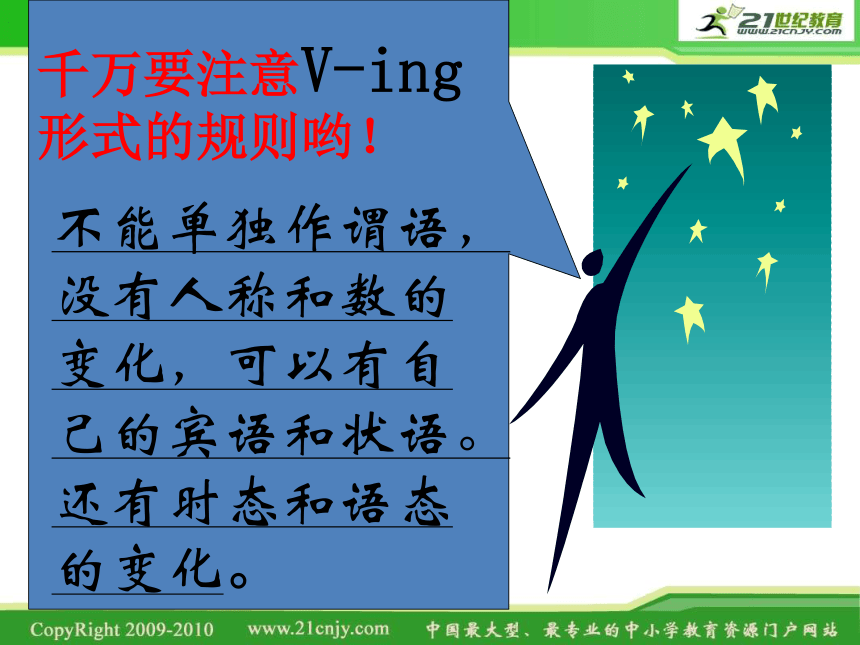 21世纪教育
www.21cnjy.com

千万要注意V-ing形式的规则哟！

不能单独作谓语，没有人称和数的变化，可以有自己的宾语和状语。还有时态和语态的变化。

CopyRight 2009-2010 www.21cnjy.com 中国最大型、最专业的中小学教育资源门户网站